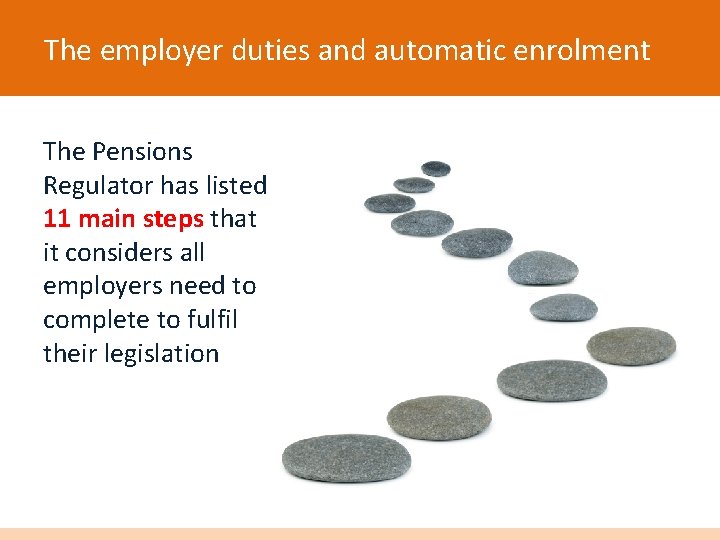 The employer duties and automatic enrolment

The Pensions Regulator has listed 11 main steps that it considers all employers need to complete to fulfil their legislation